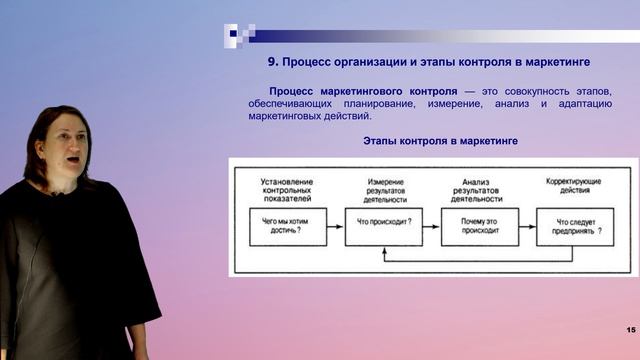 9. Процесс организации и этапы контроля в маркетинге

Процесс маркетингового контроля — это совокупность этапов, обеспечивающих планирование, измерение, анализ и адаптацию маркетинговых действий.

Этапы контроля в маркетинге

Установление контрольных показателей

Чего мы хотим достичь ?

Измерение результатов деятельности

Что происходит ?

Анализ результатов деятельности

Почему это происходит

Корректирующие действия

Что следует предпринять ?

15